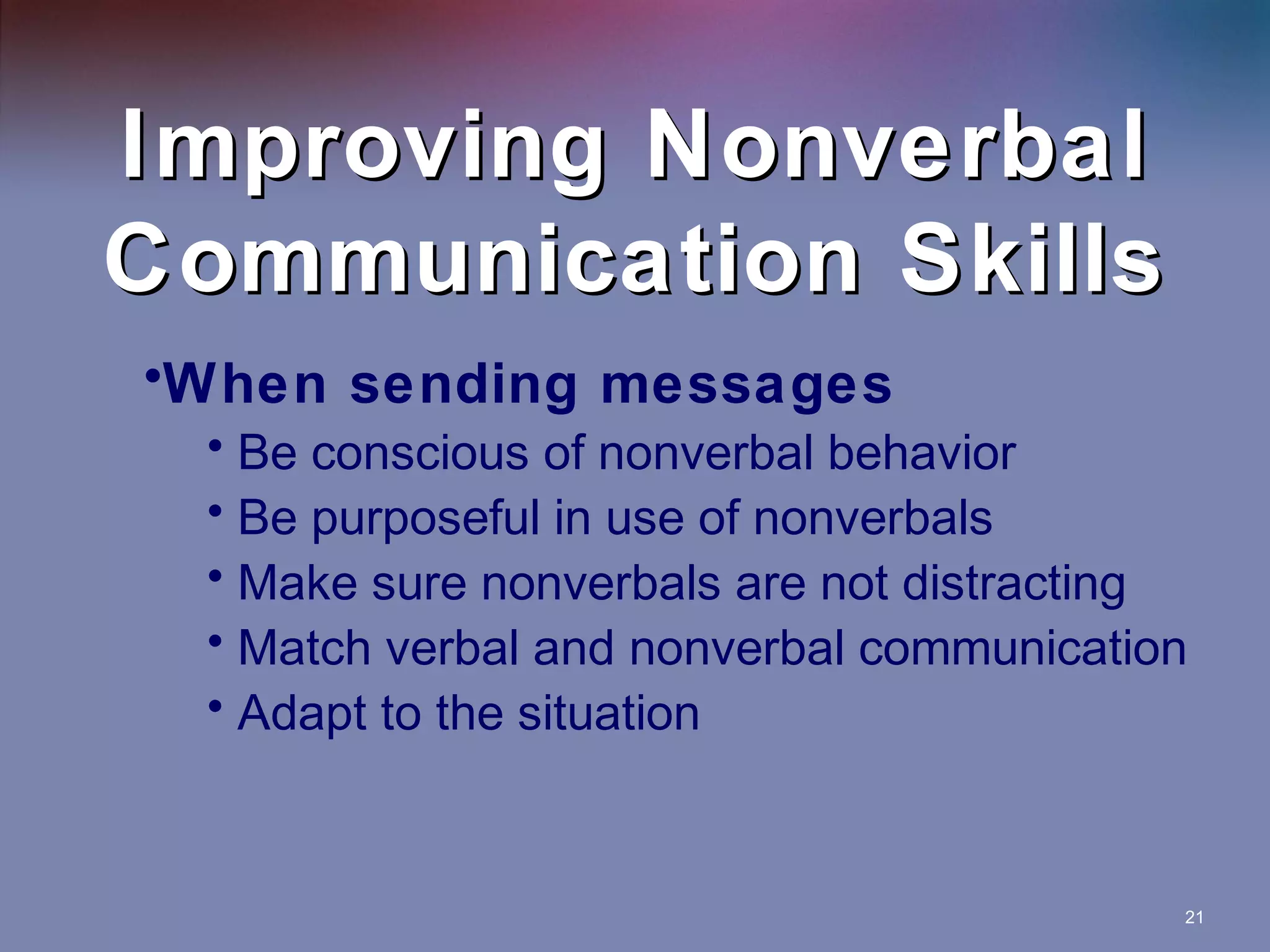 Improving Nonverbal Communication Skills

•When sending messages

• Be conscious of nonverbal behavior
• Be purposeful in use of nonverbals
• Make sure nonverbals are not distracting
• Match verbal and nonverbal communication
• Adapt to the situation

21